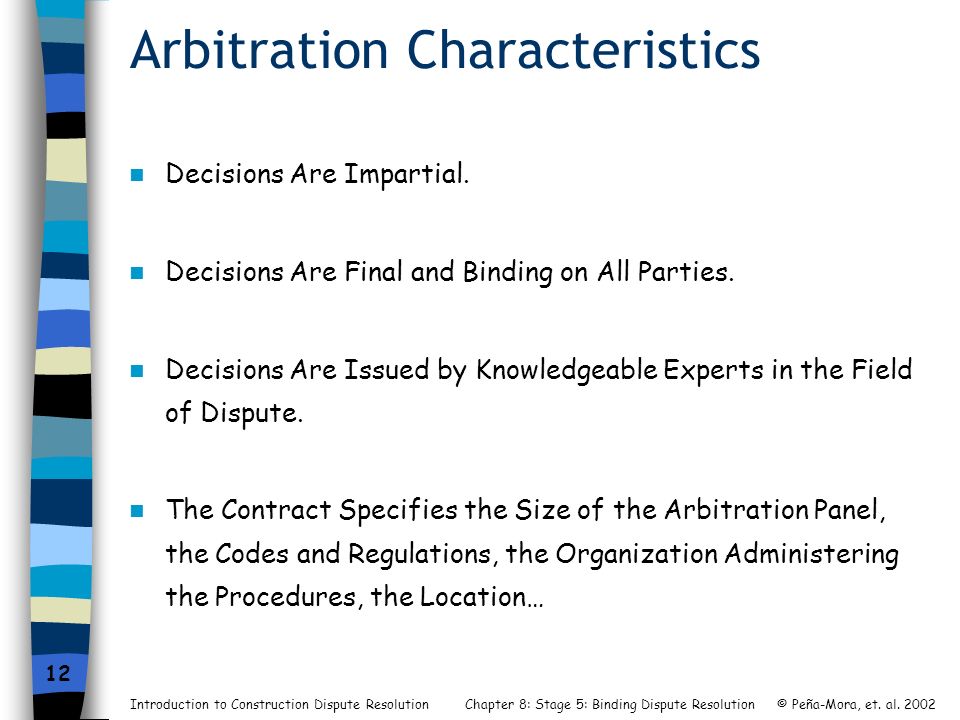 Arbitration Characteristics

Decisions Are Impartial.

Decisions Are Final and Binding on All Parties.

Decisions Are Issued by Knowledgeable Experts in the Field of Dispute.

The Contract Specifies the Size of the Arbitration Panel, the Codes and Regulations, the Organization Administering the Procedures, the Location…

12

Introduction to Construction Dispute Resolution Chapter 8: Stage 5: Binding Dispute Resolution © Peña-Mora, et. al. 2002